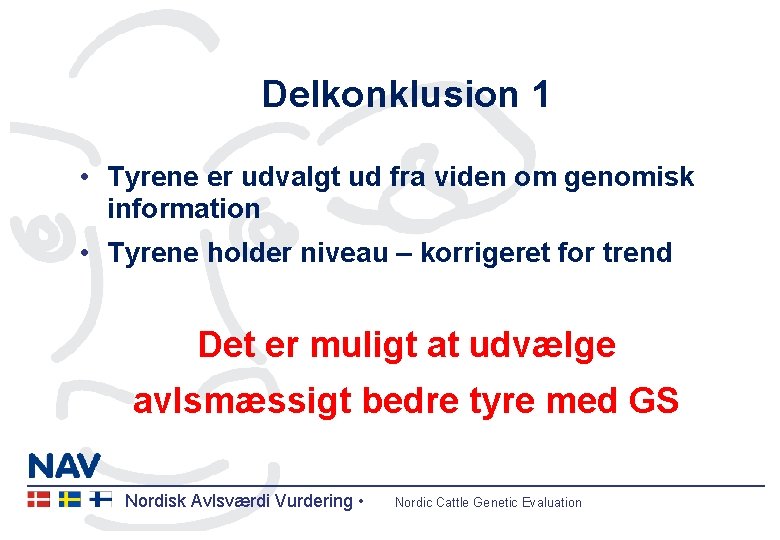 Delkonklusion 1

• Tyrene er udvalgt ud fra viden om genomisk information

• Tyrene holder niveau – korrigeret for trend

Det er muligt at udvælge avlsmæssigt bedre tyre med GS

NAV

Nordisk Avlsværdi Vurdering • Nordic Cattle Genetic Evaluation